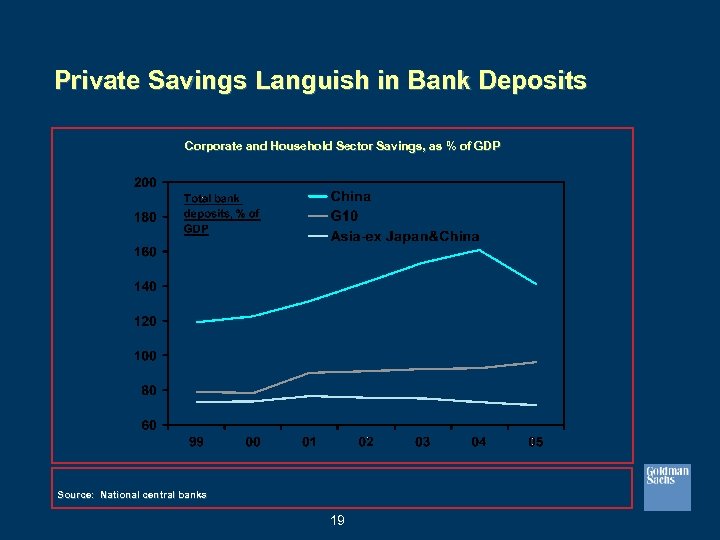 Private Savings Languish in Bank Deposits

Corporate and Household Sector Savings, as % of GDP

Total bank deposits, % of GDP

China
G10
Asia-ex Japan&China

200
180
160
140
120
100
80
60

99 00 01 02 03 04 05

Source: National central banks

Goldman Sachs

19